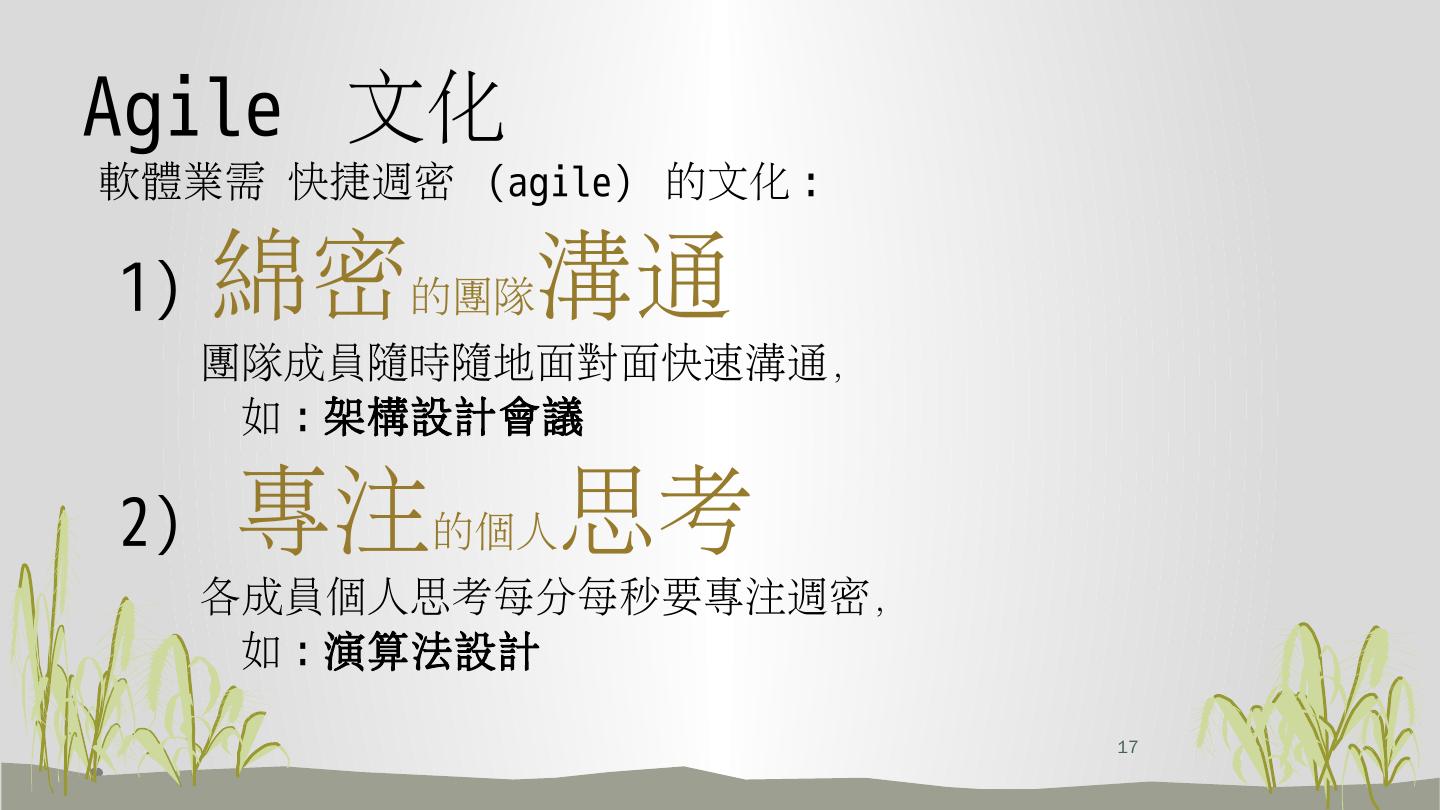 Agile 文化

軟體業需 快捷週密 (agile) 的文化：

1) 綿密的團隊溝通

團隊成員隨時隨地面對面快速溝通，

如：架構設計會議

2) 專注的個人思考

各成員個人思考每分每秒要專注週密，

如：演算法設計

17